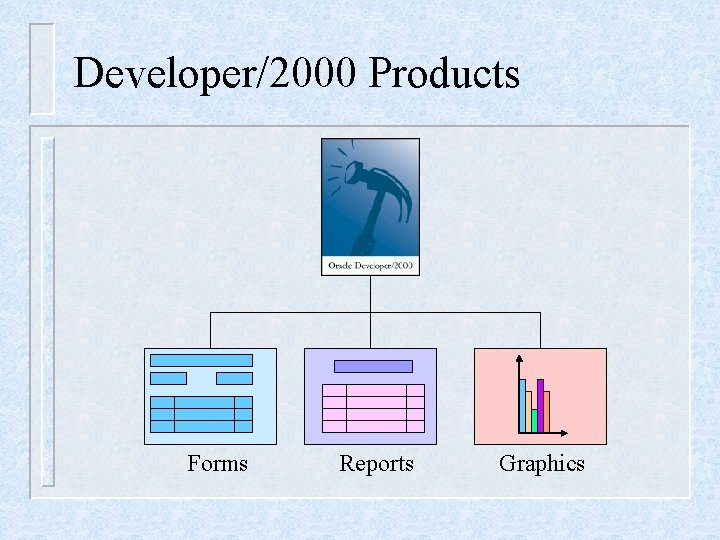 Developer/2000 Products

Oracle Developer/2000

Forms

Reports

Graphics